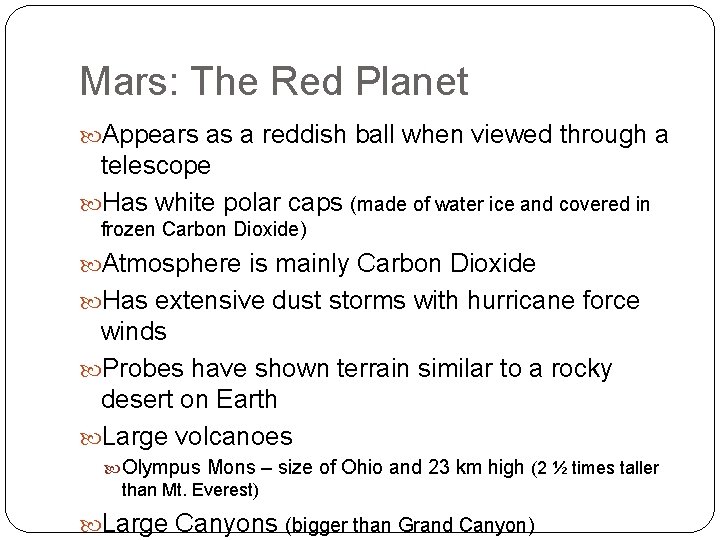 Mars: The Red Planet

Appears as a reddish ball when viewed through a telescope

Has white polar caps (made of water ice and covered in frozen Carbon Dioxide)

Atmosphere is mainly Carbon Dioxide

Has extensive dust storms with hurricane force winds

Probes have shown terrain similar to a rocky desert on Earth

Large volcanoes

Olympus Mons – size of Ohio and 23 km high (2 ½ times taller than Mt. Everest)

Large Canyons (bigger than Grand Canyon)